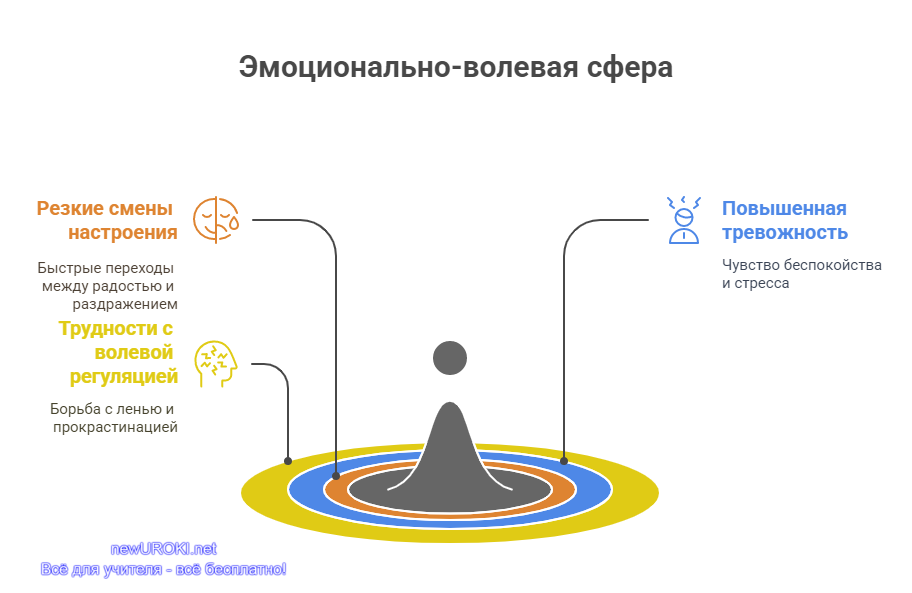 Эмоционально-волевая сфера

Резкие смены настроения

Быстрые переходы между радостью и раздражением

Трудности с волевой регуляцией

Борьба с ленью и прокрастинацией

Повышенная тревожность

Чувство беспокойства и стресса

newUROKI.net
Всё для учителя - всё бесплатно!